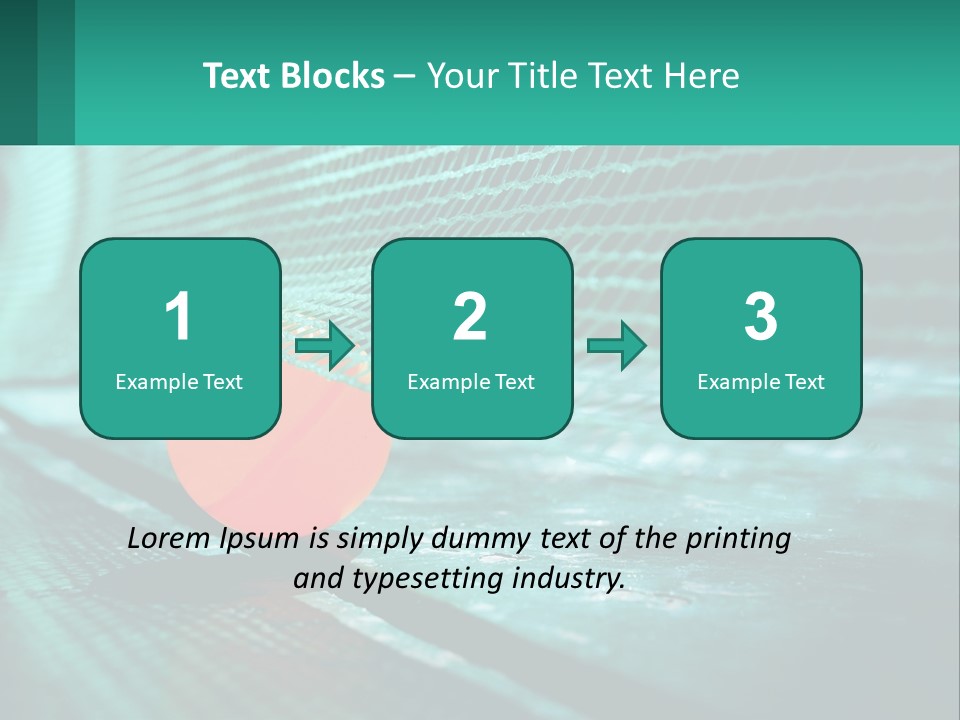 Text Blocks – Your Title Text Here

1
Example Text

2
Example Text

3
Example Text

Lorem Ipsum is simply dummy text of the printing and typesetting industry.